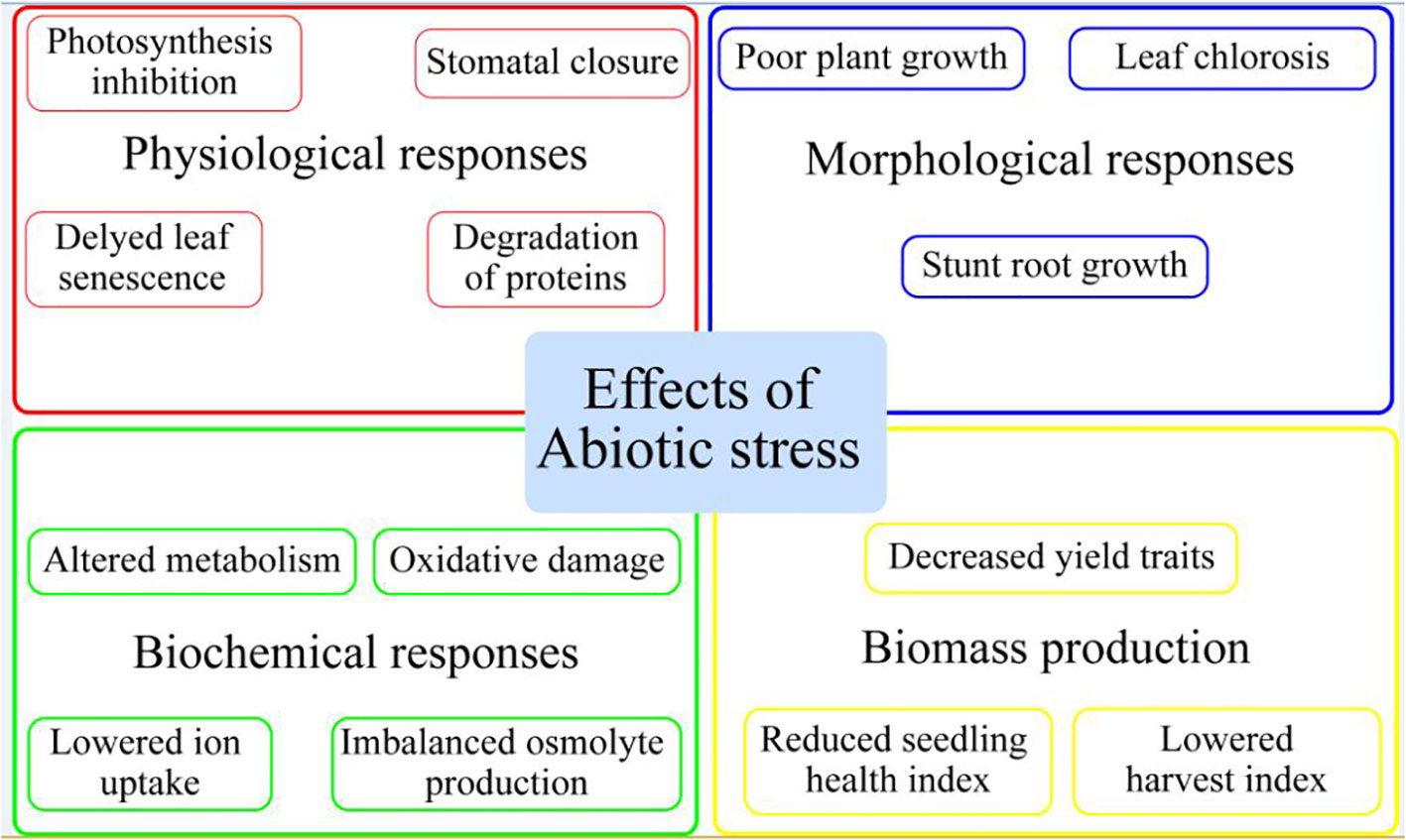 Photosynthesis inhibition

Stomatal closure

Physiological responses

Delyed leaf senescence

Degradation of proteins

Poor plant growth

Leaf chlorosis

Morphological responses

Stunt root growth

Effects of Abiotic stress

Altered metabolism

Oxidative damage

Biochemical responses

Lowered ion uptake

Imbalanced osmolyte production

Decreased yield traits

Biomass production

Reduced seedling health index

Lowered harvest index